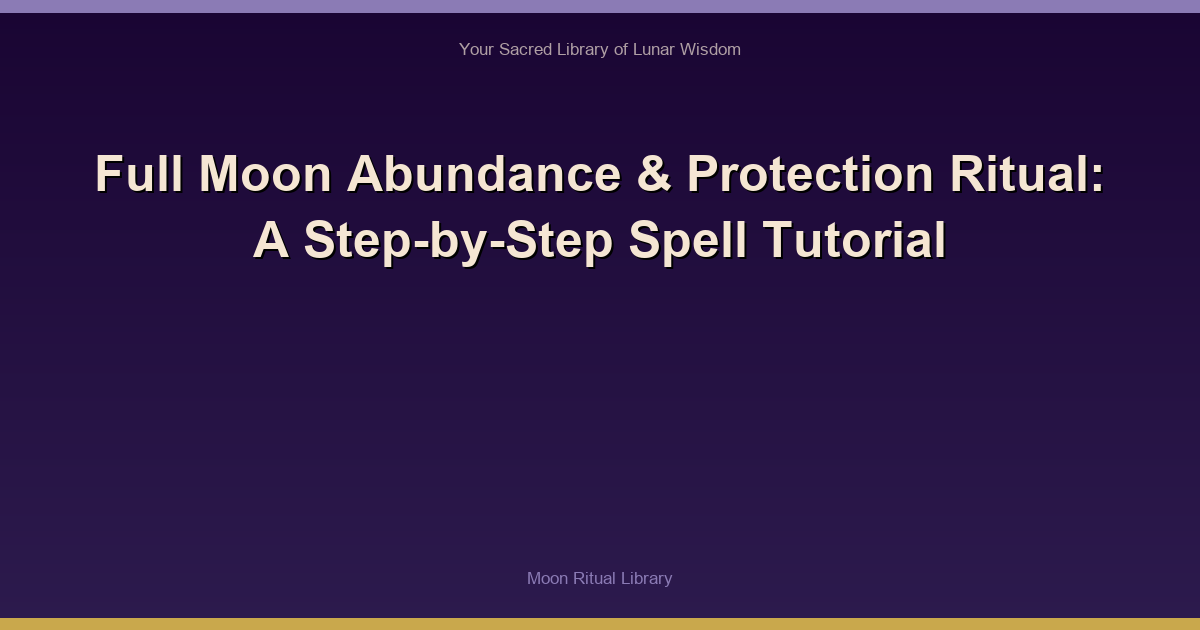 Your Sacred Library of Lunar Wisdom

Full Moon Abundance & Protection Ritual:
A Step-by-Step Spell Tutorial

Moon Ritual Library